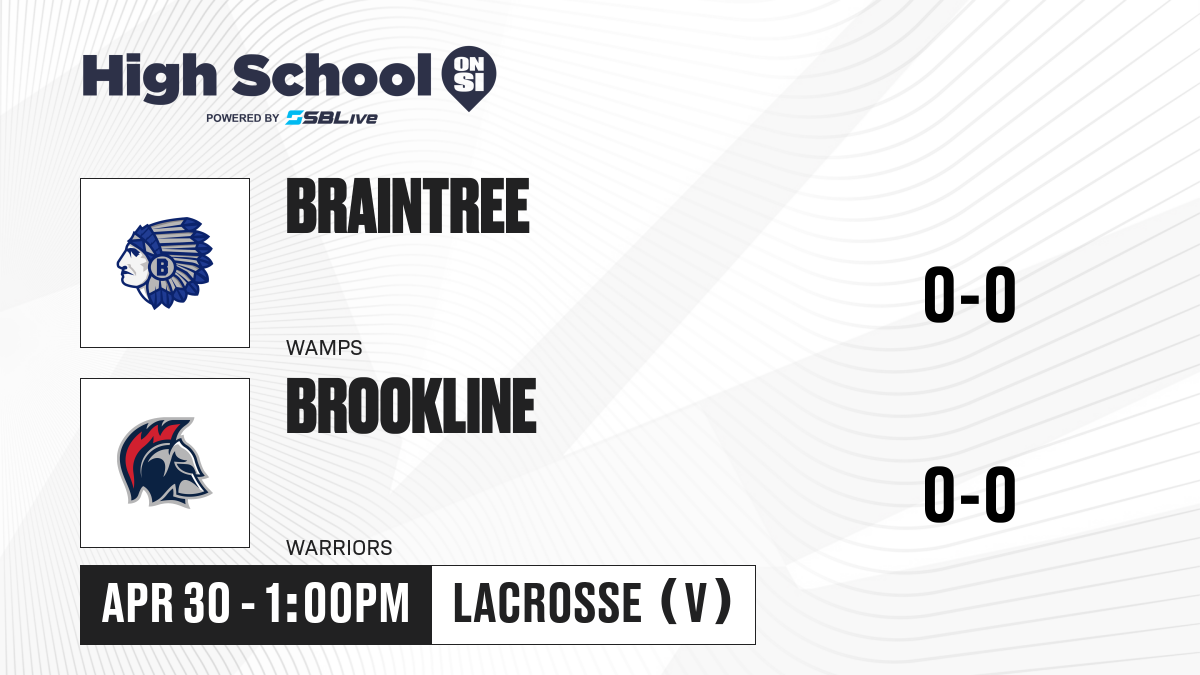 High School ON SI
POWERED BY SBLive

B

BRAINTREE
WAMPS
0-0

BROOKLINE
WARRIORS
0-0

APR 30 - 1:00PM
LACROSSE (V)